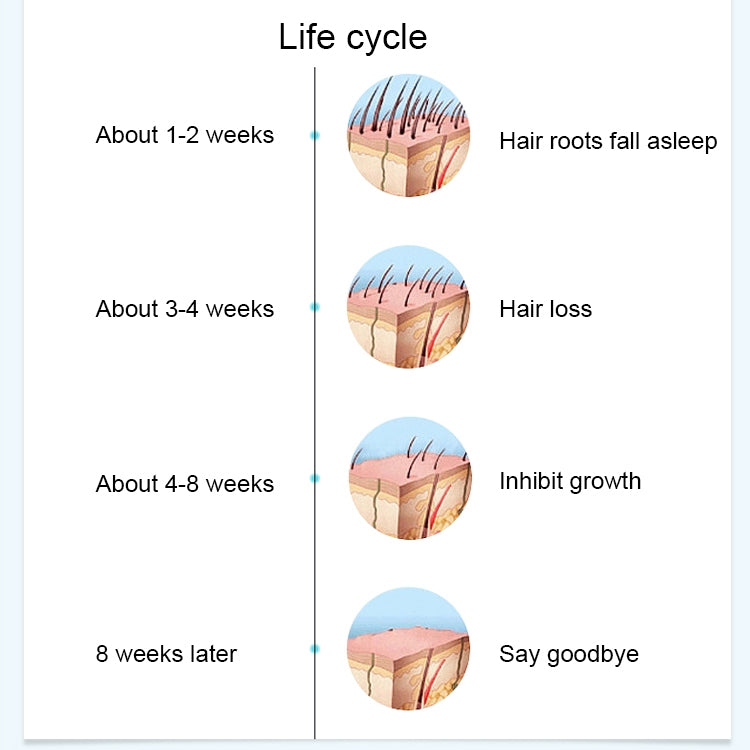 Life cycle

About 1-2 weeks

Hair roots fall asleep

About 3-4 weeks

Hair loss

About 4-8 weeks

Inhibit growth

8 weeks later

Say goodbye